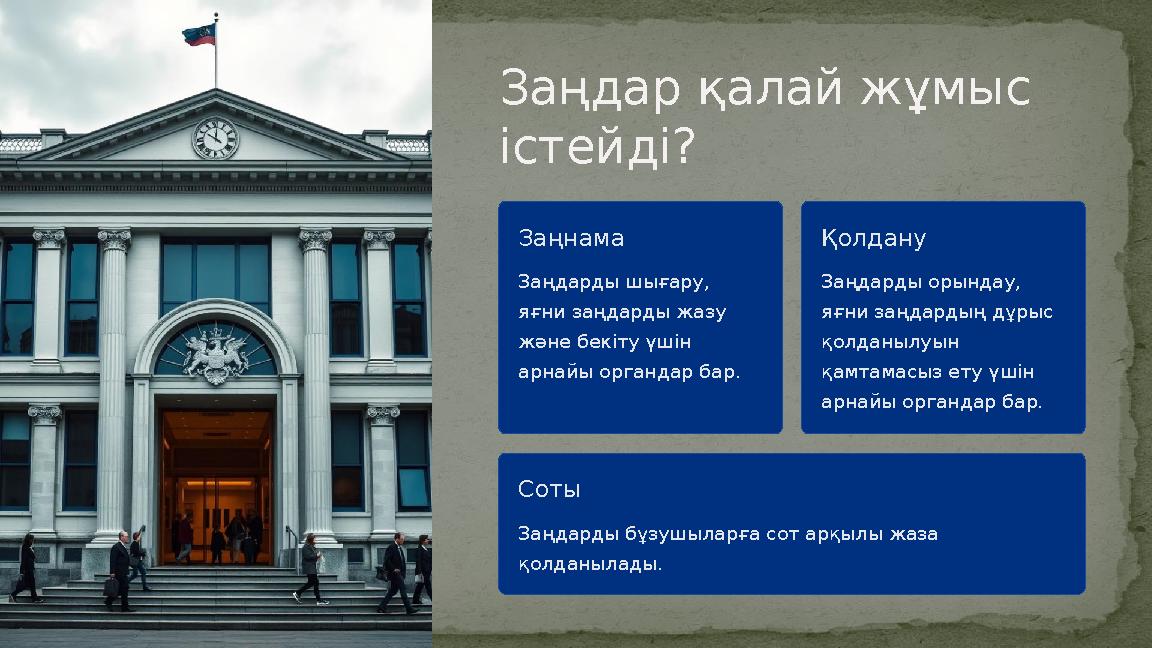 Заңдар қалай жұмыс істейді?

Заңнама

Заңдарды шығару, яғни заңдарды жазу және бекіту үшін арнайы органдар бар.

Қолдану

Заңдарды орындау, яғни заңдардың дұрыс қолданылуын қамтамасыз ету үшін арнайы органдар бар.

Соты

Заңдарды бұзушыларға сот арқылы жаза қолданылады.